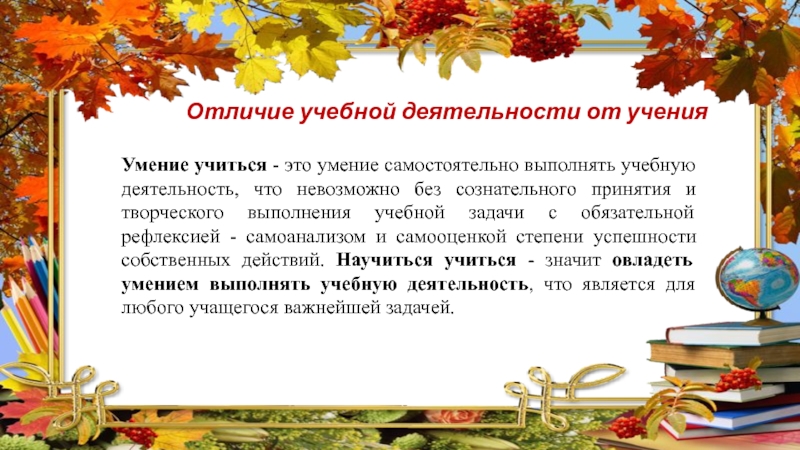 Отличие учебной деятельности от учения

Умение учиться - это умение самостоятельно выполнять учебную деятельность, что невозможно без сознательного принятия и творческого выполнения учебной задачи с обязательной рефлексией - самоанализом и самооценкой степени успешности собственных действий. Научиться учиться - значит овладеть умением выполнять учебную деятельность, что является для любого учащегося важнейшей задачей.